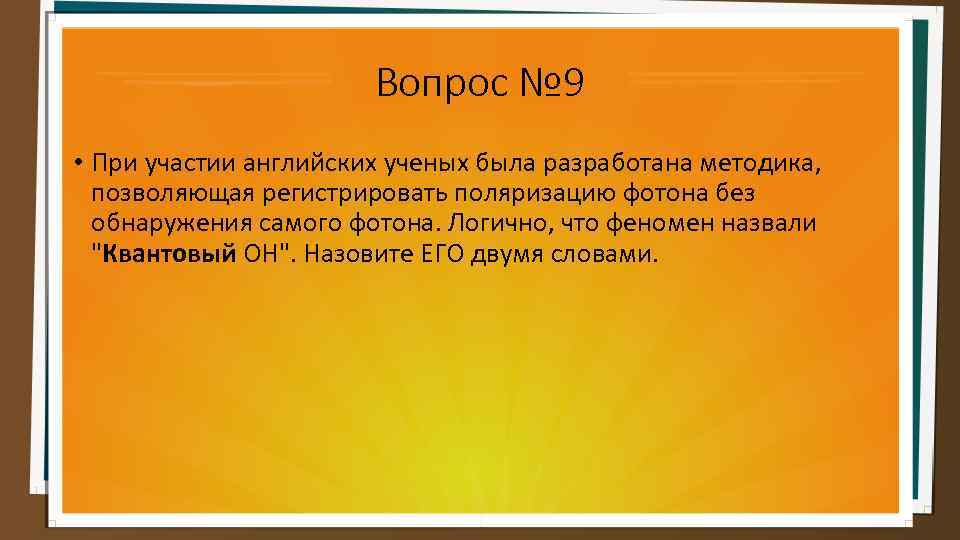 Вопрос №9

• При участии английских ученых была разработана методика, позволяющая регистрировать поляризацию фотона без обнаружения самого фотона. Логично, что феномен назвали "Квантовый ОН". Назовите ЕГО двумя словами.